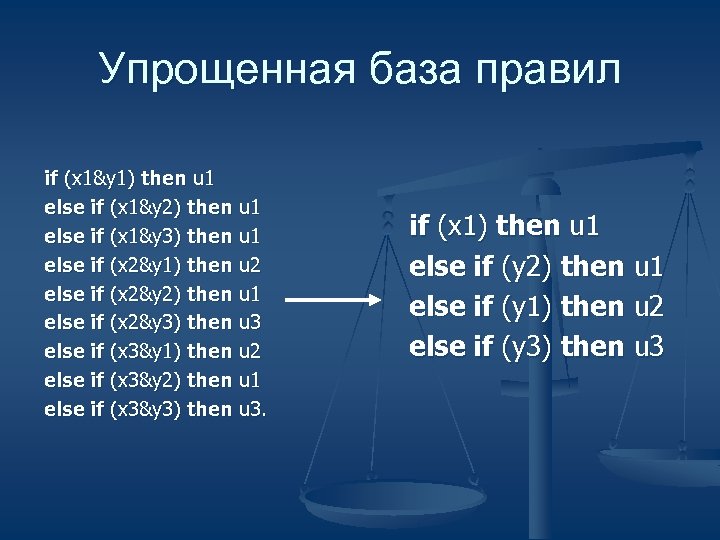 Упрощенная база правил

if (x1&y1) then u1
else if (x1&y2) then u1
else if (x1&y3) then u1
else if (x2&y1) then u2
else if (x2&y2) then u1
else if (x2&y3) then u3
else if (x3&y1) then u2
else if (x3&y2) then u1
else if (x3&y3) then u3.

if (x1) then u1
else if (y2) then u1
else if (y1) then u2
else if (y3) then u3